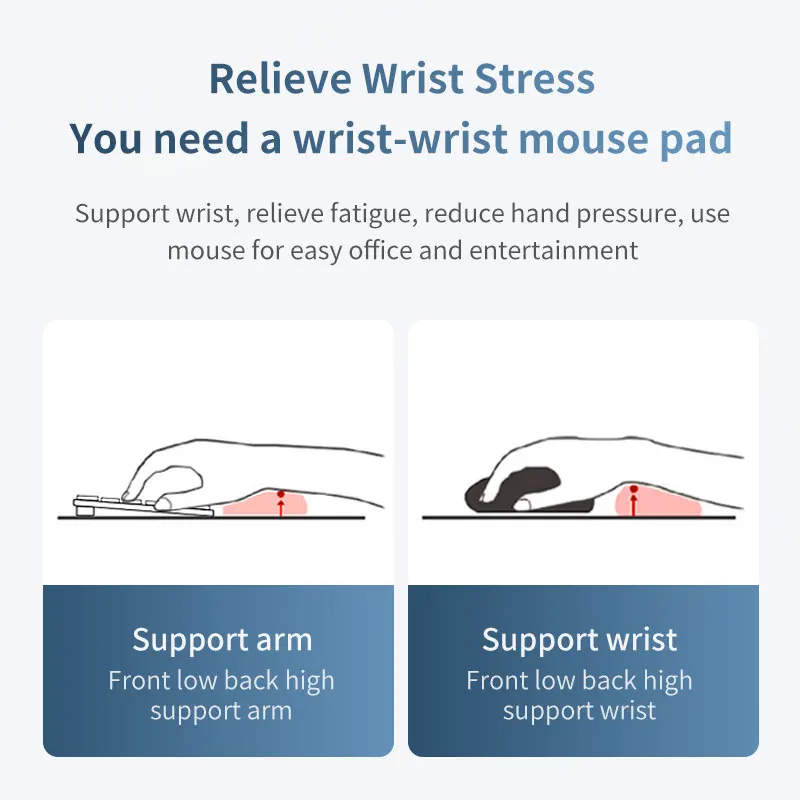 Relieve Wrist Stress
You need a wrist-wrist mouse pad

Support wrist, relieve fatigue, reduce hand pressure, use mouse for easy office and entertainment

Support arm
Front low back high support arm

Support wrist
Front low back high support wrist